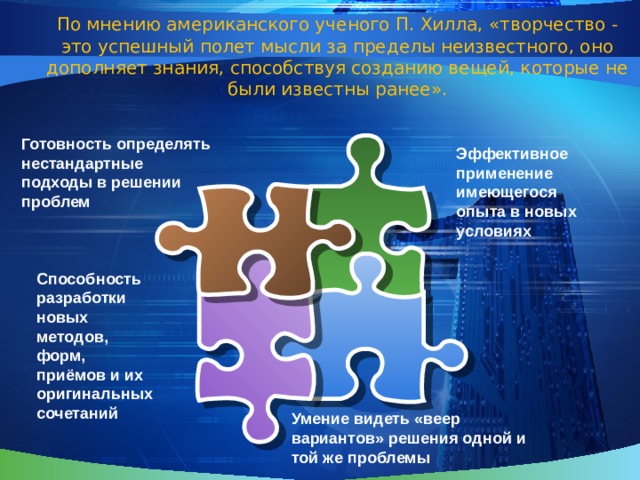 По мнению американского ученого П. Хилла, «творчество - это успешный полет мысли за пределы неизвестного, оно дополняет знания, способствуя созданию вещей, которые не были известны ранее».

Готовность определять нестандартные подходы в решении проблем

Эффективное применение имеющегося опыта в новых условиях

Способность разработки новых методов, форм, приёмов и их оригинальных сочетаний

Умение видеть «веер вариантов» решения одной и той же проблемы